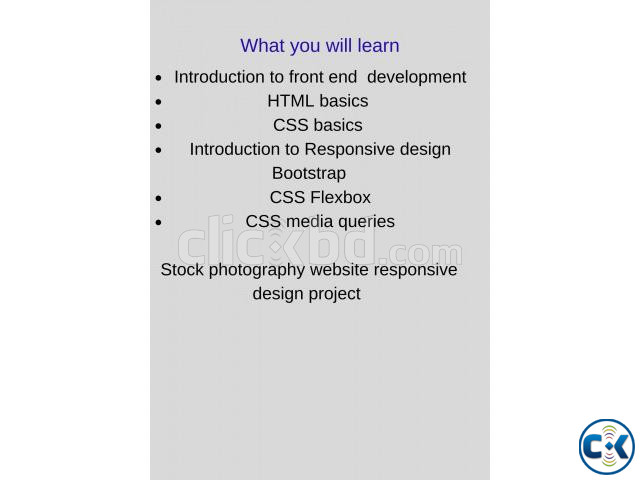 What you will learn

- Introduction to front end development
- HTML basics
- CSS basics
- Introduction to Responsive design

Bootstrap

- CSS Flexbox
- CSS media queries

clickbd.com

Stock photography website responsive design project